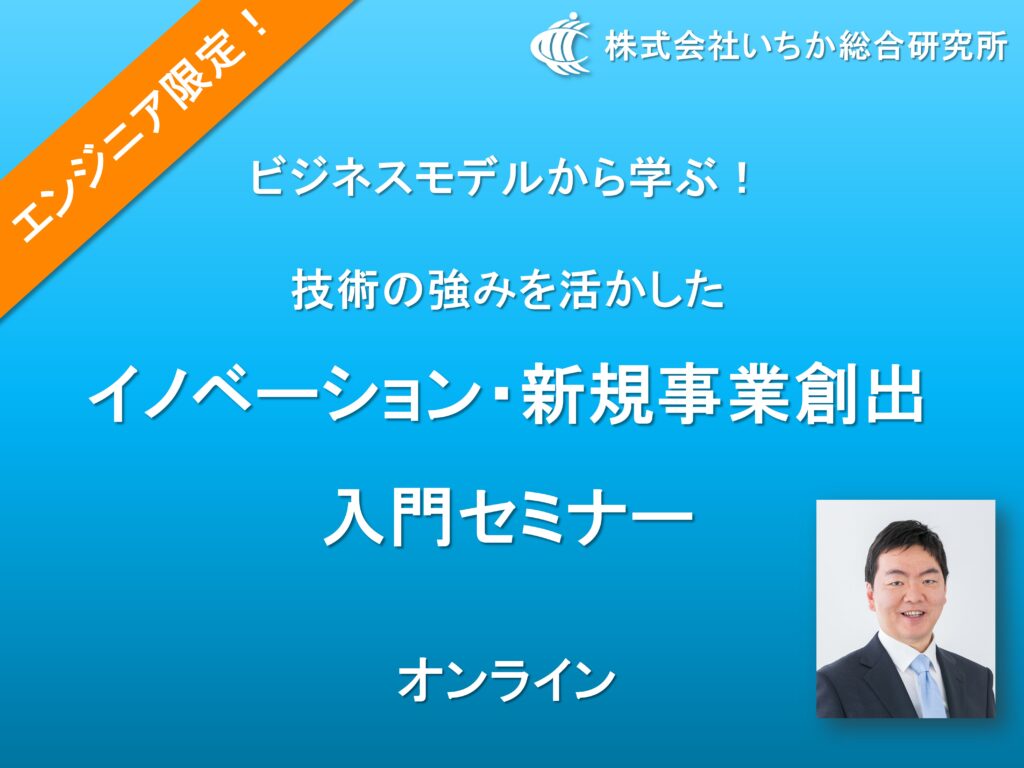 エンジニア限定！

株式会社いちか総合研究所

ビジネスモデルから学ぶ！

技術の強みを活かした

イノベーション・新規事業創出

入門セミナー

オンライン